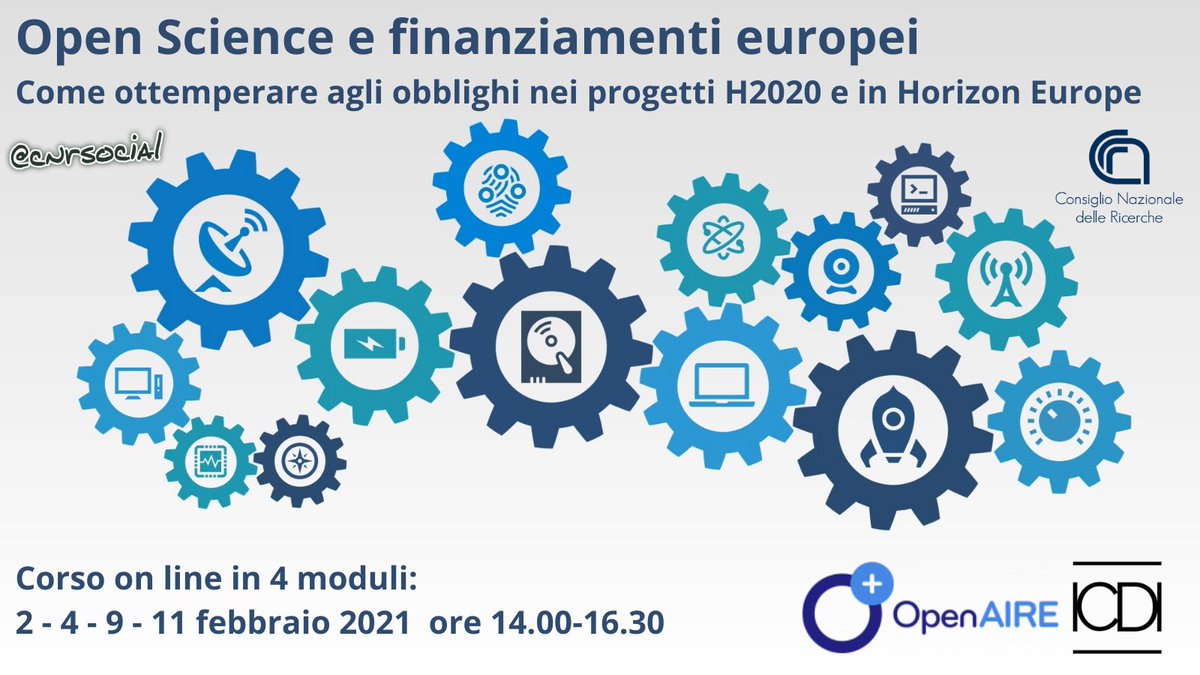 Open Science e finanziamenti europei
Come ottemperare agli obblighi nei progetti H2020 e in Horizon Europe

@cnrsocial

Consiglio Nazionale delle Ricerche

Corso on line in 4 moduli:
2 - 4 - 9 - 11 febbraio 2021 ore 14.00-16.30

OpenAIRE

ICDI